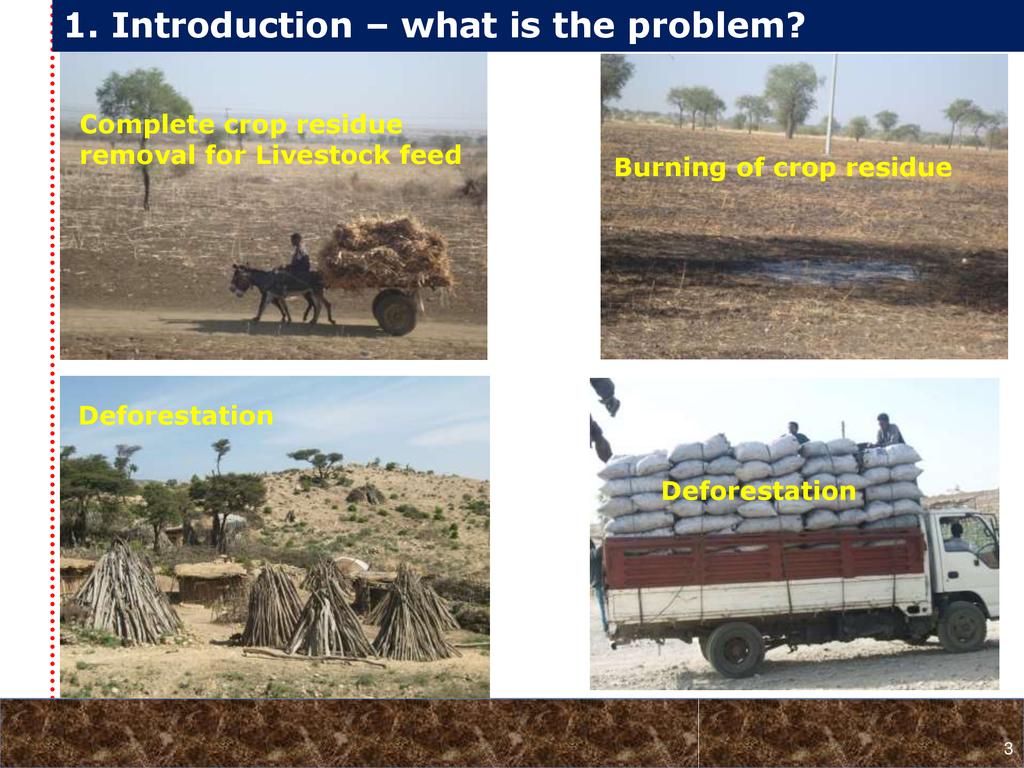 1. Introduction – what is the problem?

Complete crop residue removal for Livestock feed

Burning of crop residue

Deforestation

Deforestation

3